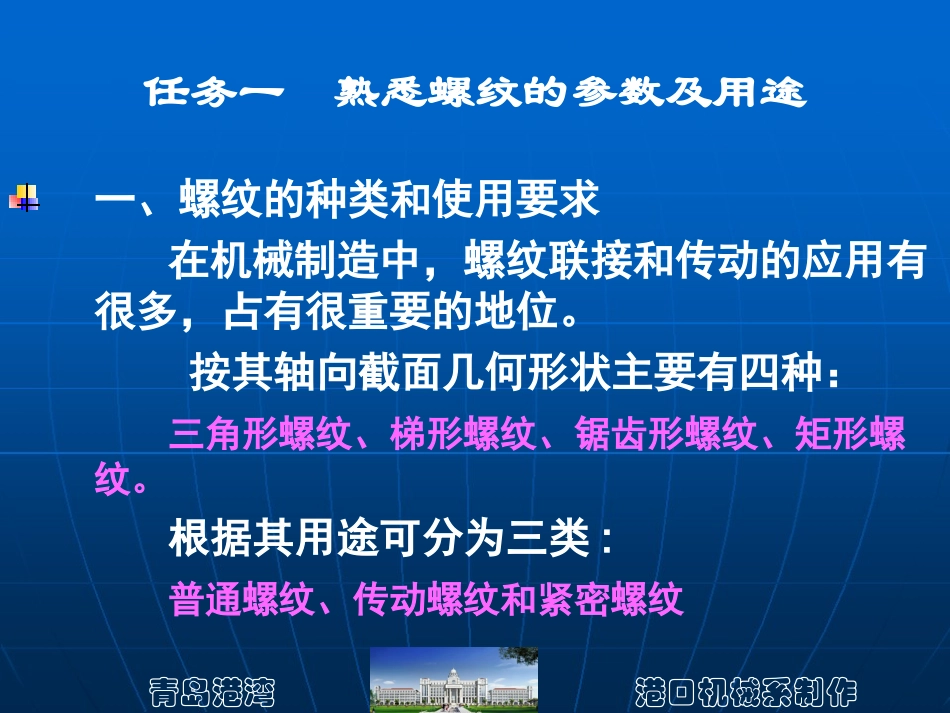 任务一　熟悉螺纹的参数及用途

一、螺纹的种类和使用要求

在机械制造中，螺纹联接和传动的应用有很多，占有很重要的地位。

按其轴向截面几何形状主要有四种：

三角形螺纹、梯形螺纹、锯齿形螺纹、矩形螺纹。

根据其用途可分为三类：

普通螺纹、传动螺纹和紧密螺纹

青岛港湾

港口机械系制作